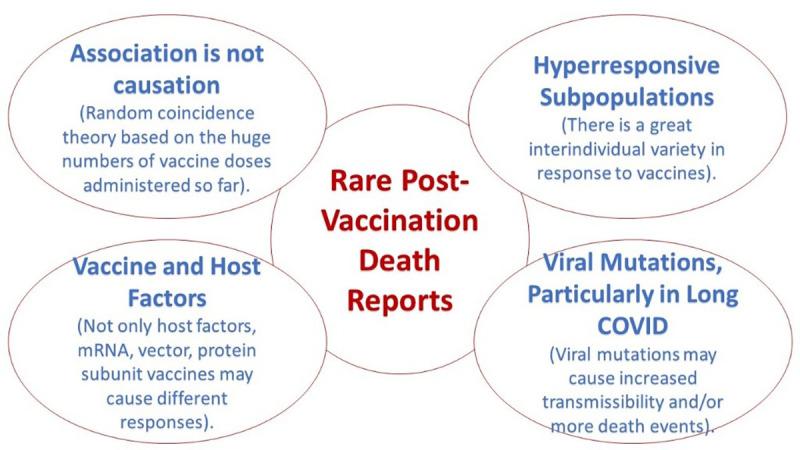 Association is not causation
(Random coincidence theory based on the huge numbers of vaccine doses administered so far).

Hyperresponsive Subpopulations
(There is a great interindividual variety in response to vaccines).

Rare Post-Vaccination Death Reports

Vaccine and Host Factors
(Not only host factors, mRNA, vector, protein subunit vaccines may cause different responses).

Viral Mutations, Particularly in Long COVID
(Viral mutations may cause increased transmissibility and/or more death events).